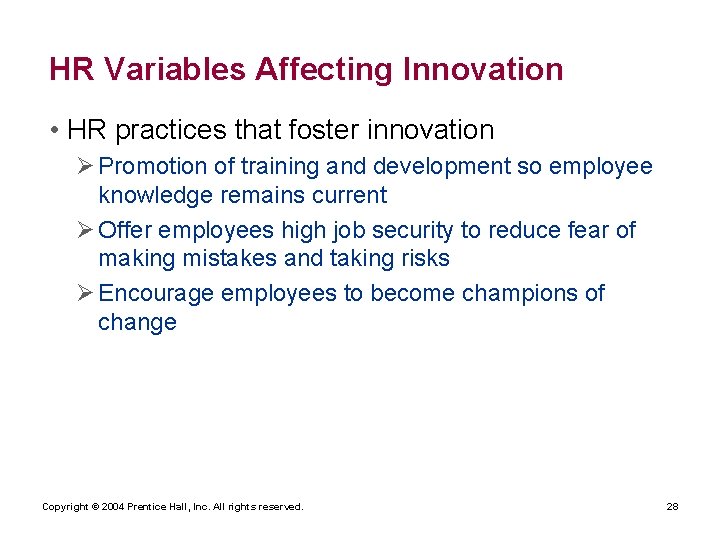 HR Variables Affecting Innovation

• HR practices that foster innovation

➢ Promotion of training and development so employee knowledge remains current

➢ Offer employees high job security to reduce fear of making mistakes and taking risks

➢ Encourage employees to become champions of change

Copyright © 2004 Prentice Hall, Inc. All rights reserved.

28